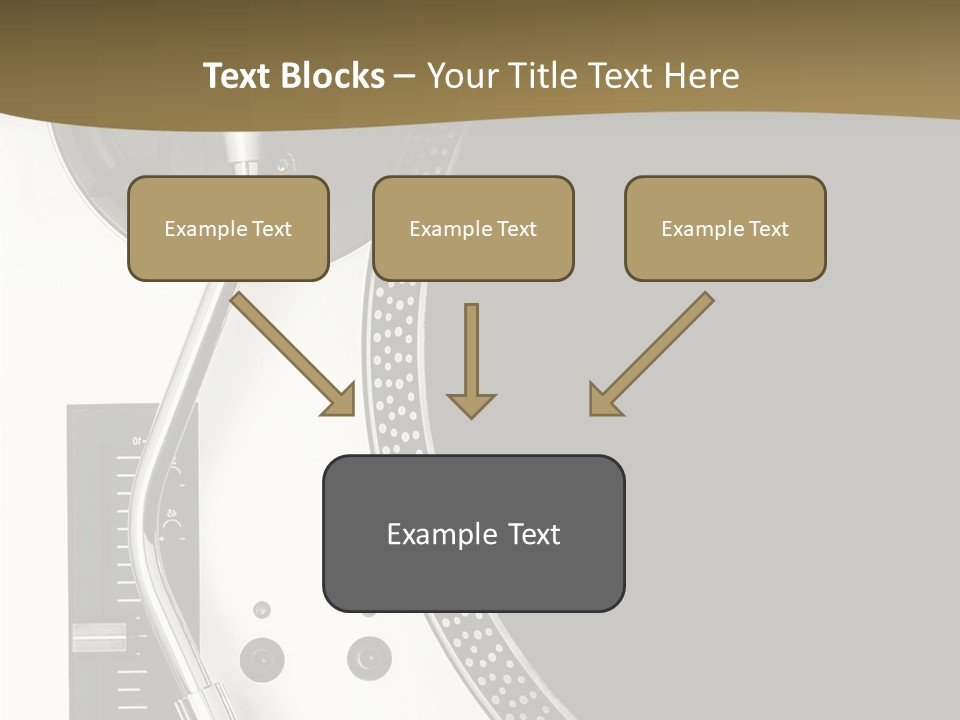 Text Blocks – Your Title Text Here

Example Text

Example Text

Example Text

Example Text